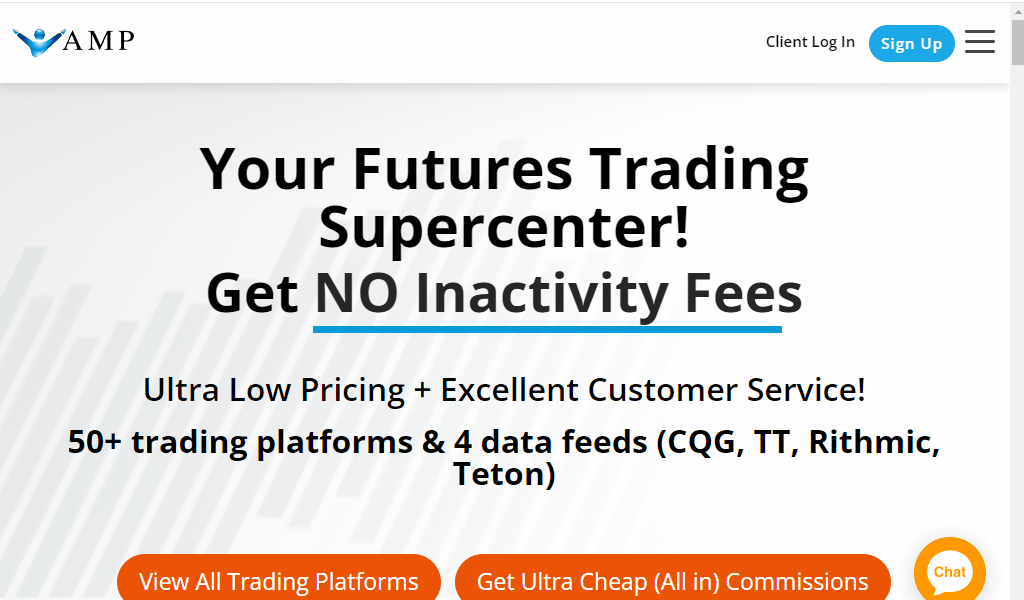 AMP

Client Log In

Sign Up

Your Futures Trading Supercenter!

Get NO Inactivity Fees

Ultra Low Pricing + Excellent Customer Service!

50+ trading platforms & 4 data feeds (CQG, TT, Rithmic, Teton)

View All Trading Platforms

Get Ultra Cheap (All in) Commissions

Chat